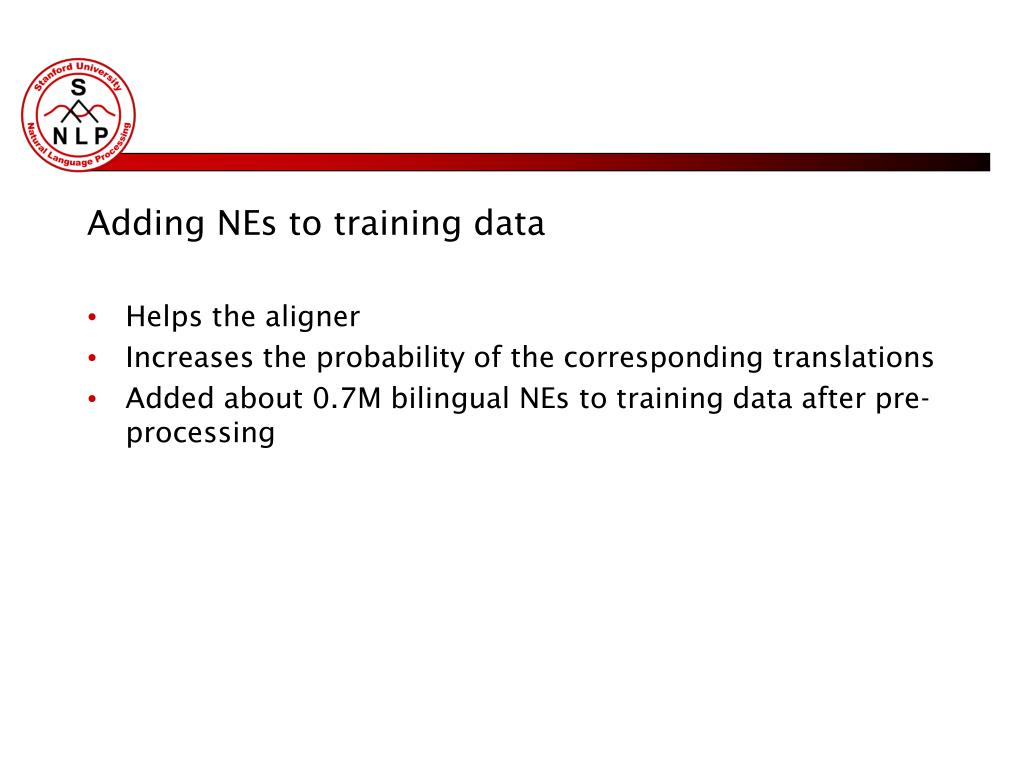 Stanford University
S
N L P
Natural Language Processing

Adding NEs to training data

• Helps the aligner
• Increases the probability of the corresponding translations
• Added about 0.7M bilingual NEs to training data after pre-processing